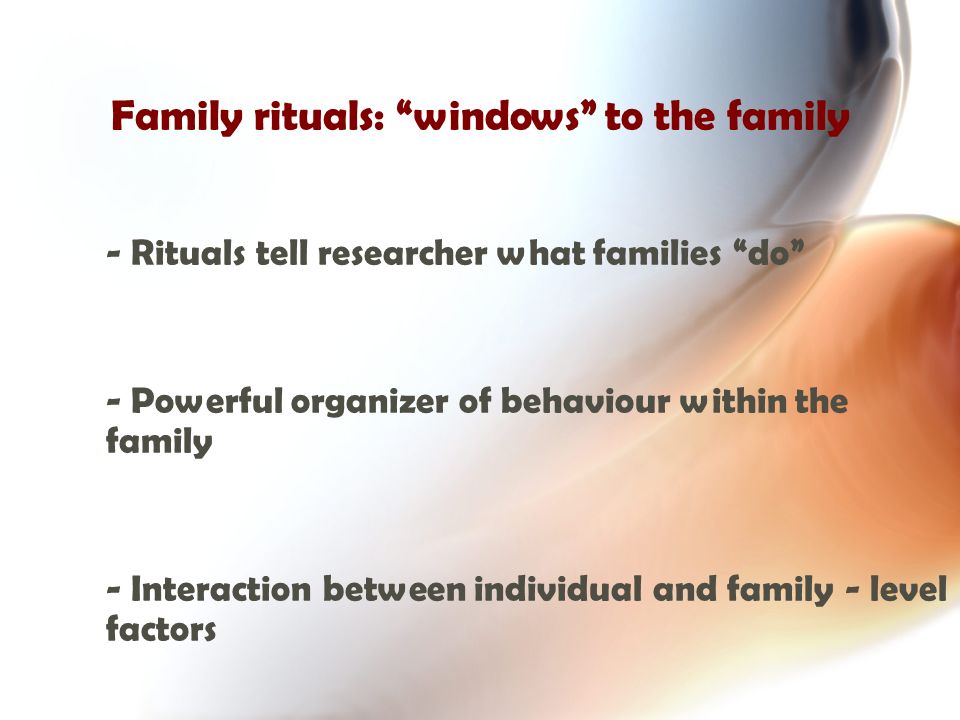 Family rituals: “windows” to the family

- Rituals tell researcher what families “do”

- Powerful organizer of behaviour within the family

- Interaction between individual and family - level factors